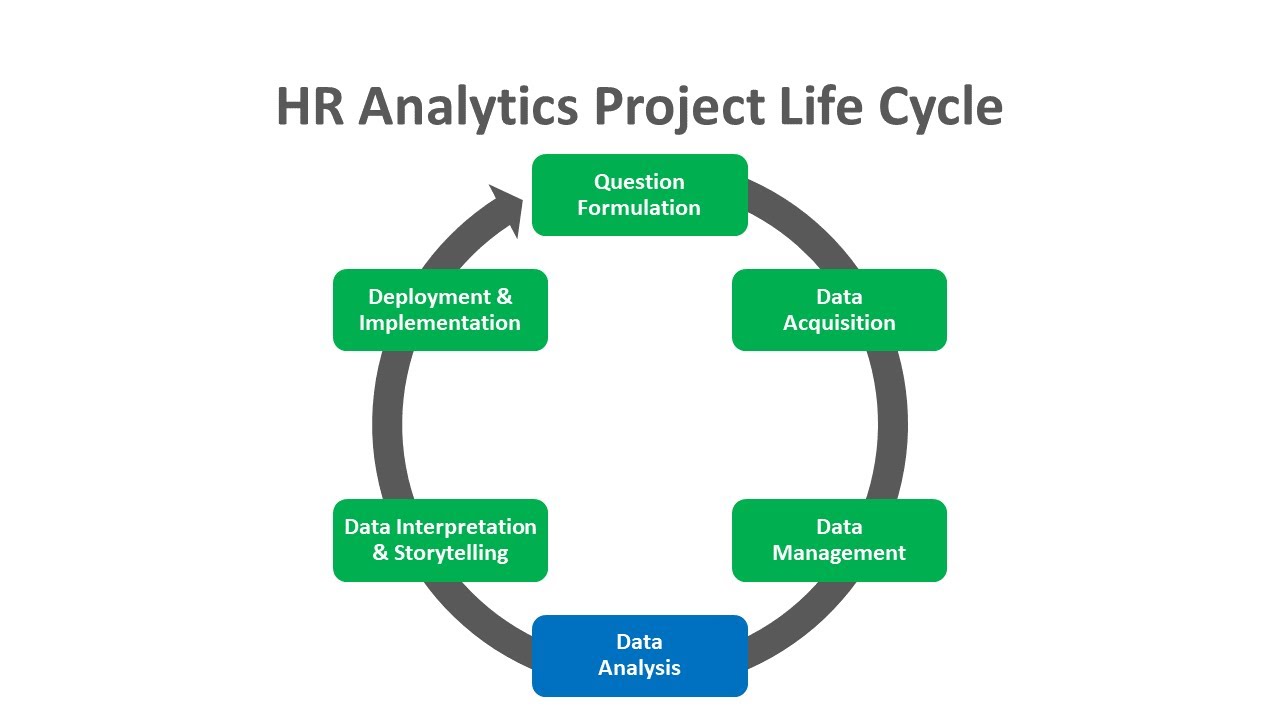 HR Analytics Project Life Cycle

Question Formulation

Data Acquisition

Data Management

Data Analysis

Data Interpretation & Storytelling

Deployment & Implementation